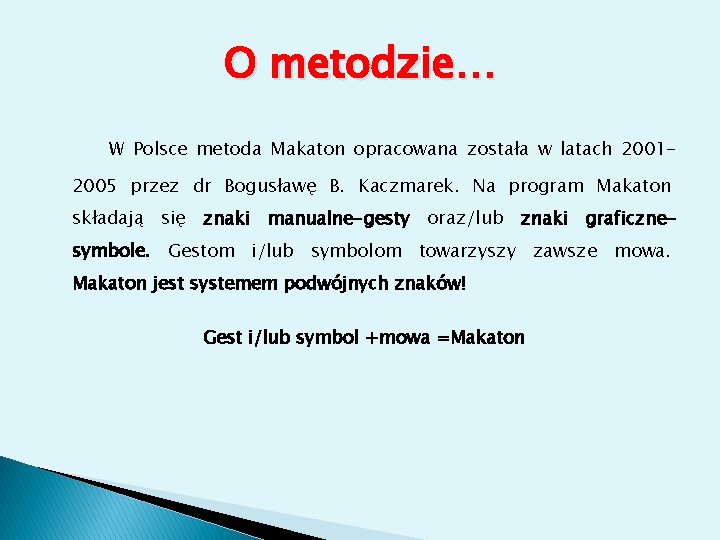 O metodzie…

W Polsce metoda Makaton opracowana została w latach 2001-2005 przez dr Bogusławę B. Kaczmarek. Na program Makaton składają się znaki manualne-gesty oraz/lub znaki graficzne-symbole. Gestom i/lub symbolom towarzyszy zawsze mowa. Makaton jest systemem podwójnych znaków!

Gest i/lub symbol +mowa =Makaton